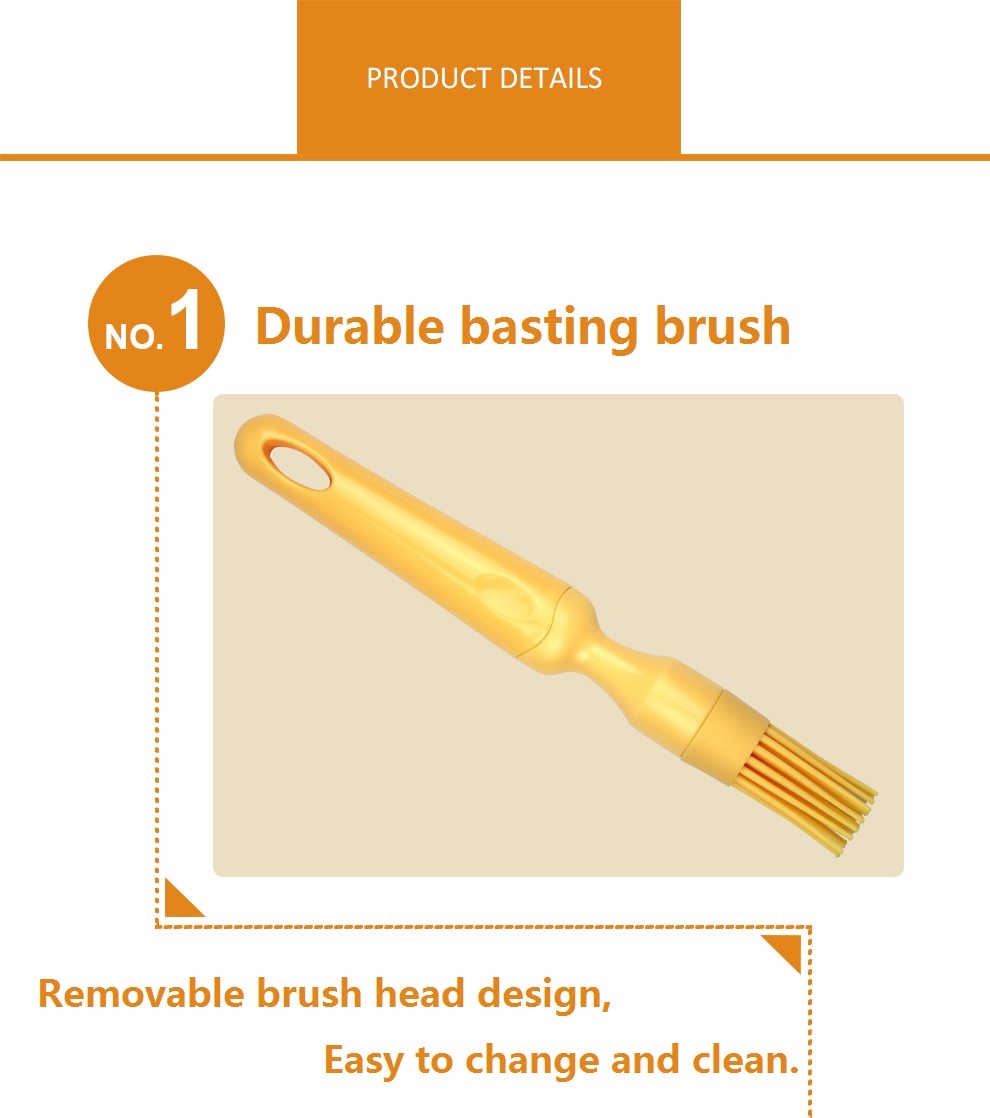 PRODUCT DETAILS

NO.1 Durable basting brush

Removable brush head design,

Easy to change and clean.